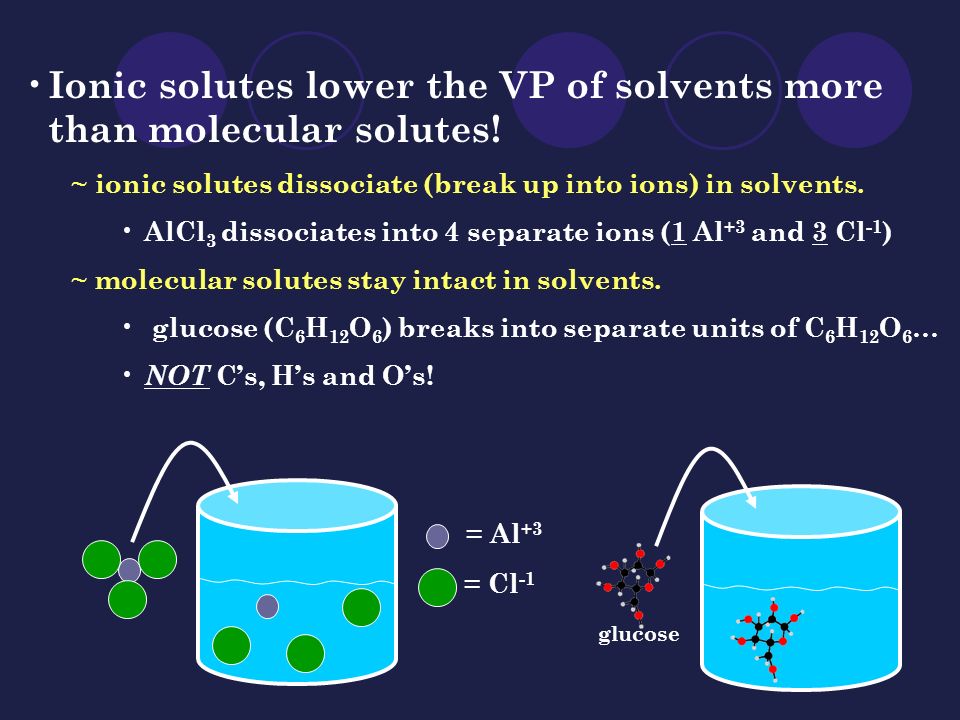 • Ionic solutes lower the VP of solvents more than molecular solutes!

~ ionic solutes dissociate (break up into ions) in solvents.

• $AlCl_3$ dissociates into 4 separate ions (1 $Al^{+3}$ and 3 $Cl^{-1}$)

~ molecular solutes stay intact in solvents.

• glucose ($C_6H_{12}O_6$) breaks into separate units of $C_6H_{12}O_6$…

• NOT C's, H's and O's!

= $Al^{+3}$

= $Cl^{-1}$

glucose